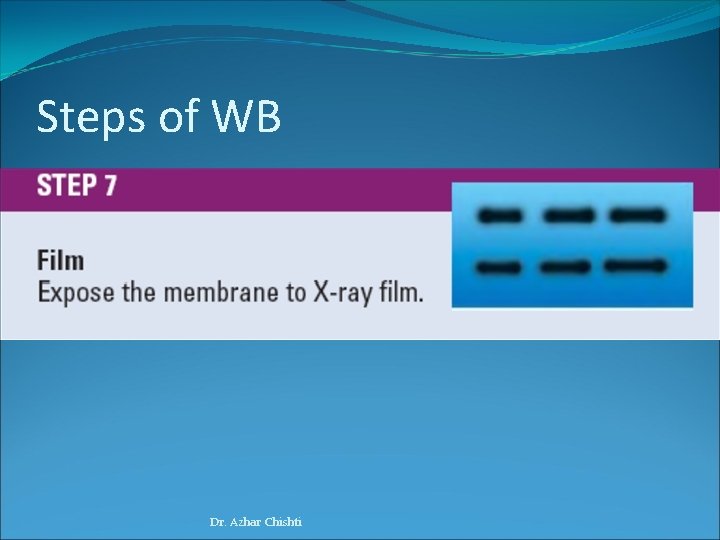 Steps of WB

STEP 7

Film
Expose the membrane to X-ray film.

Dr. Azhar Chishti